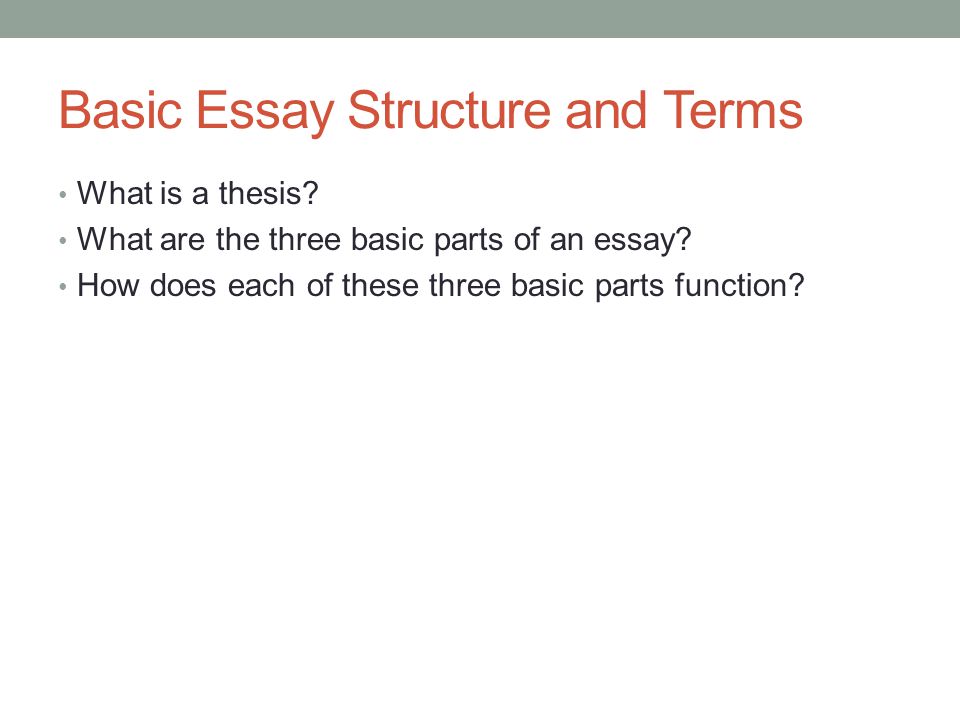 Basic Essay Structure and Terms

• What is a thesis?
• What are the three basic parts of an essay?
• How does each of these three basic parts function?